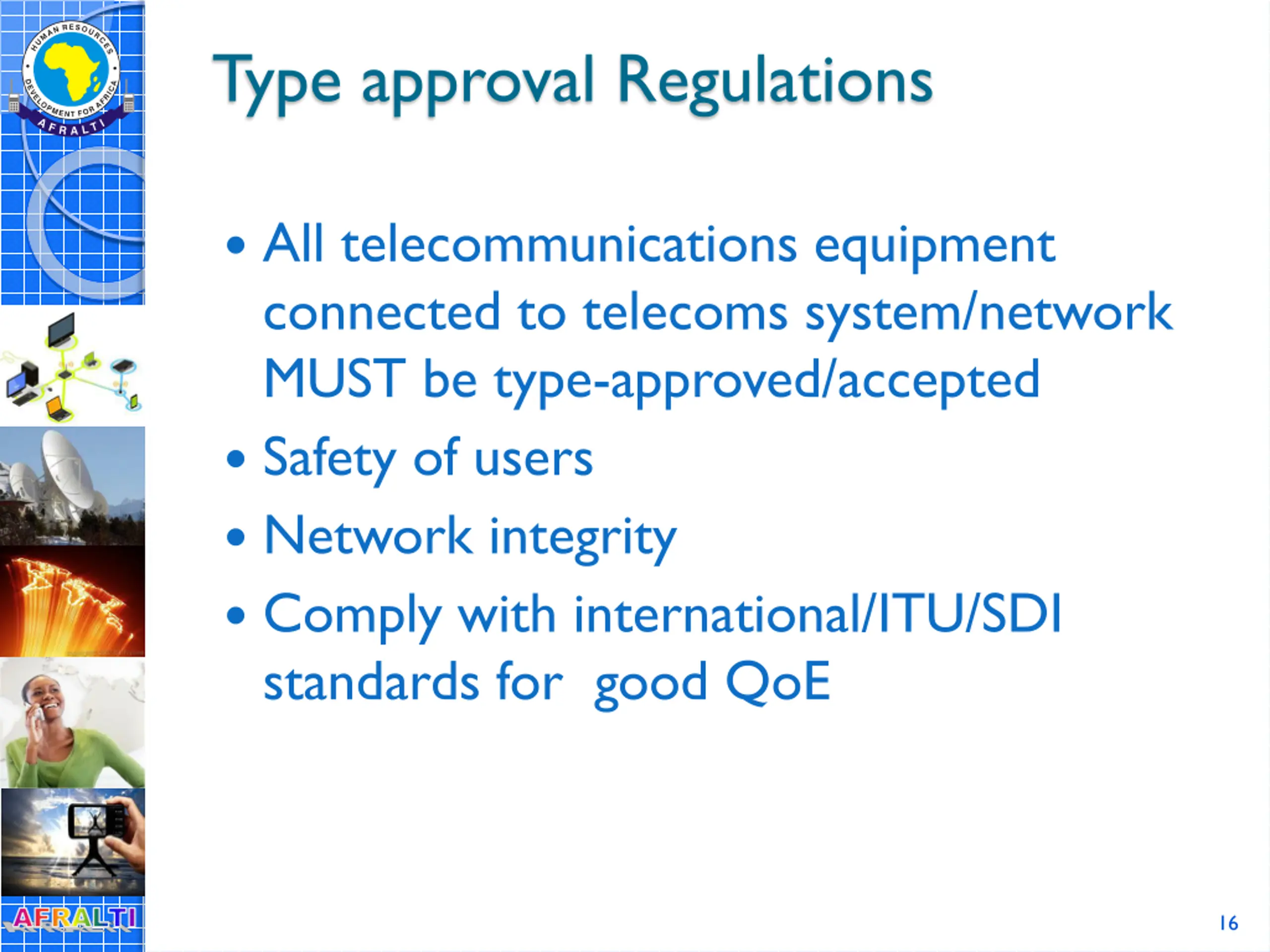 HUMAN RESOURCES DEVELOPMENT FOR AFRICA
AFRALTI

Type approval Regulations

• All telecommunications equipment connected to telecoms system/network MUST be type-approved/accepted
• Safety of users
• Network integrity
• Comply with international/ITU/SDI standards for good QoE

AFRALTI

16